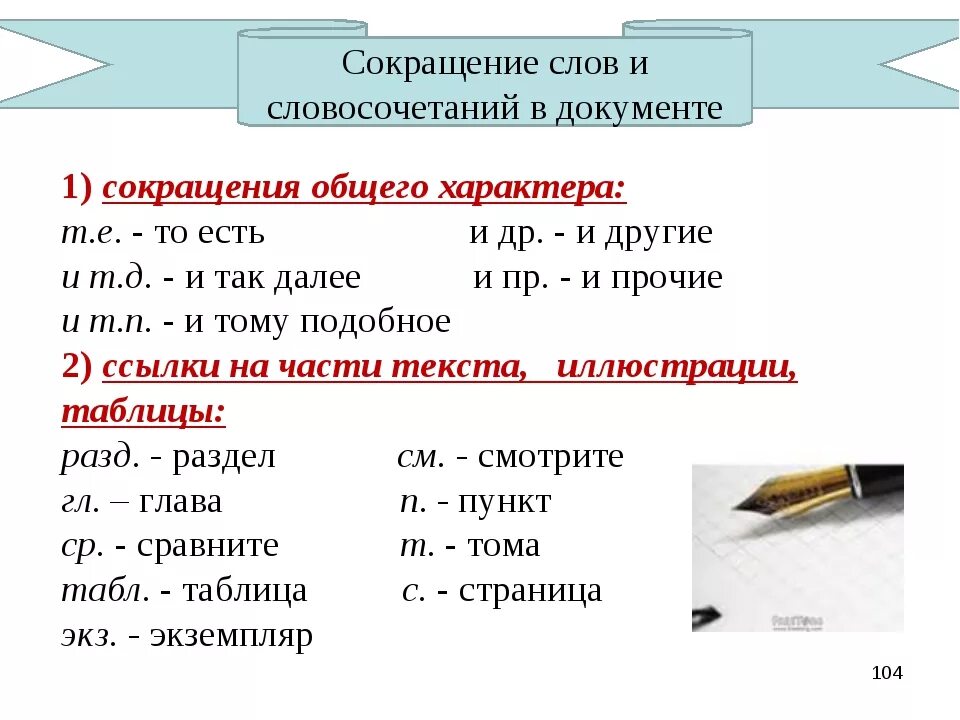 Сокращение слов и словосочетаний в документе

1) сокращения общего характера:
т.е. - то есть
и т.д. - и так далее
и т.п. - и тому подобное

и др. - и другие
и пр. - и прочие

2) ссылки на части текста, иллюстрации, таблицы:
разд. - раздел
гл. – глава
ср. - сравните
табл. - таблица
экз. - экземпляр

см. - смотрите
п. - пункт
т. - тома
с. - страница

104